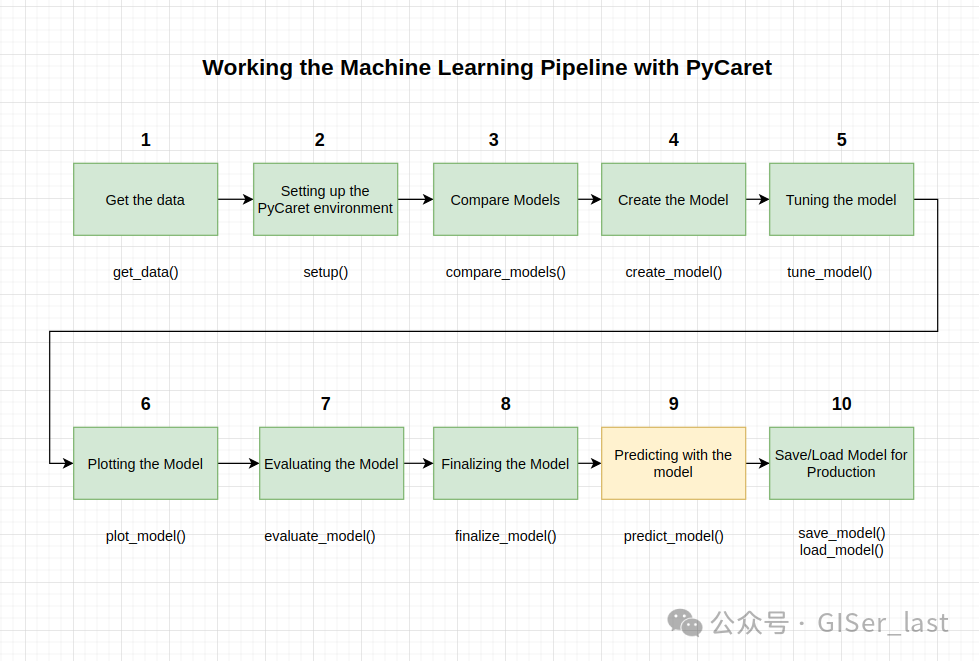 Working the Machine Learning Pipeline with PyCaret

1
Get the data
get_data()

2
Setting up the PyCaret environment
setup()

3
Compare Models
compare_models()

4
Create the Model
create_model()

5
Tuning the model
tune_model()

6
Plotting the Model
plot_model()

7
Evaluating the Model
evaluate_model()

8
Finalizing the Model
finalize_model()

9
Predicting with the model
predict_model()

10
Save/Load Model for Production
save_model()
load_model()

公众号 · GISer_last